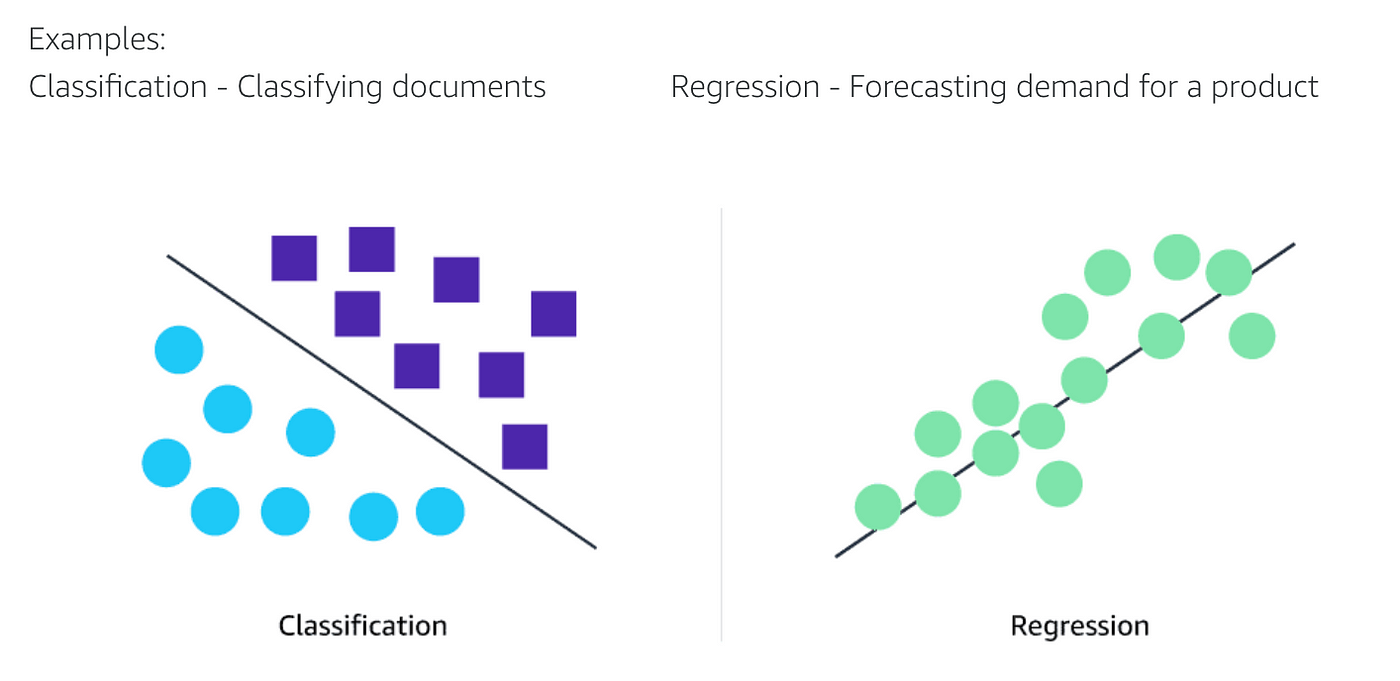 Examples:

Classification - Classifying documents

Regression - Forecasting demand for a product

Classification

Regression